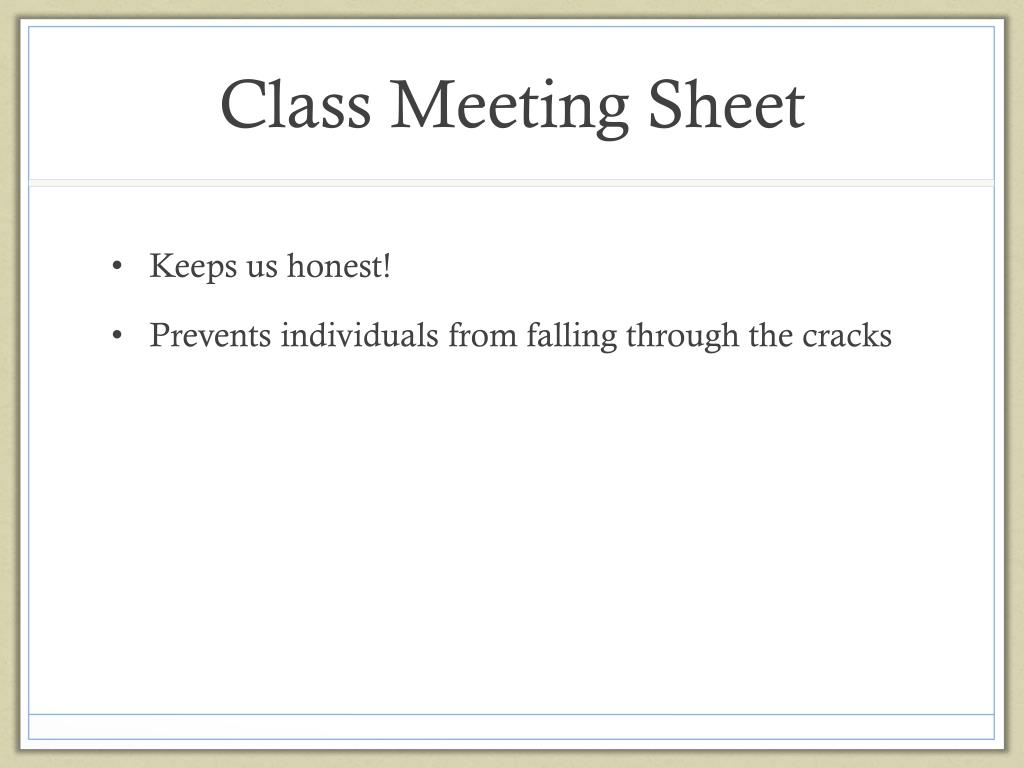 Class Meeting Sheet

• Keeps us honest!
• Prevents individuals from falling through the cracks